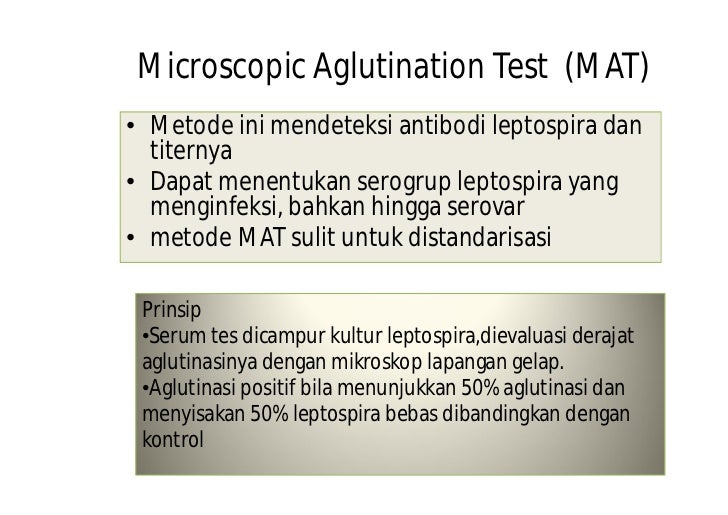 Microscopic Aglutination Test (MAT)

• Metode ini mendeteksi antibodi leptospira dan titernya
• Dapat menentukan serogrup leptospira yang menginfeksi, bahkan hingga serovar
• metode MAT sulit untuk distandarisasi

Prinsip
•Serum tes dicampur kultur leptospira,dievaluasi derajat aglutinasinya dengan mikroskop lapangan gelap.
•Aglutinasi positif bila menunjukkan 50% aglutinasi dan menyisakan 50% leptospira bebas dibandingkan dengan kontrol